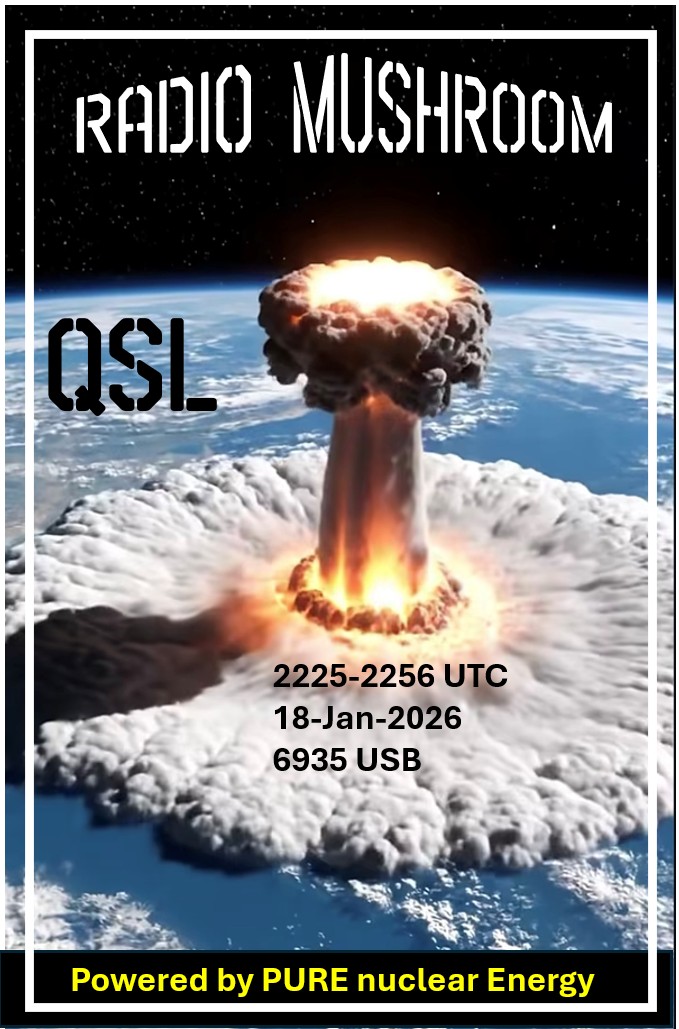 RADIO MUSHROOM

QSL

2225-2256 UTC
18-Jan-2026
6935 USB

Powered by PURE nuclear Energy